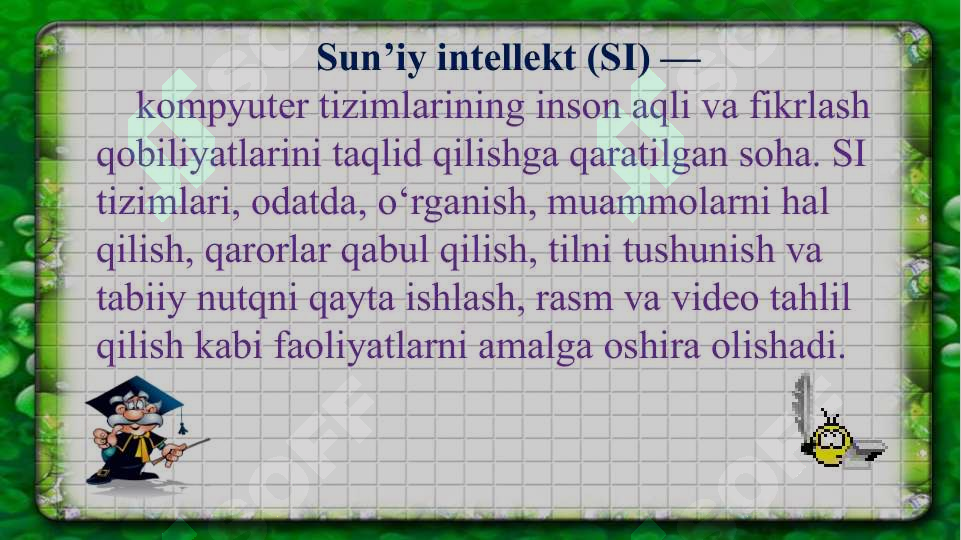 Sun’iy intellekt (SI) —

kompyuter tizimlarining inson aqli va fikrlash qobiliyatlarini taqlid qilishga qaratilgan soha. SI tizimlari, odatda, o‘rganish, muammolarni hal qilish, qarorlar qabul qilish, tilni tushunish va tabiiy nutqni qayta ishlash, rasm va video tahlil qilish kabi faoliyatlarni amalga oshira olishadi.